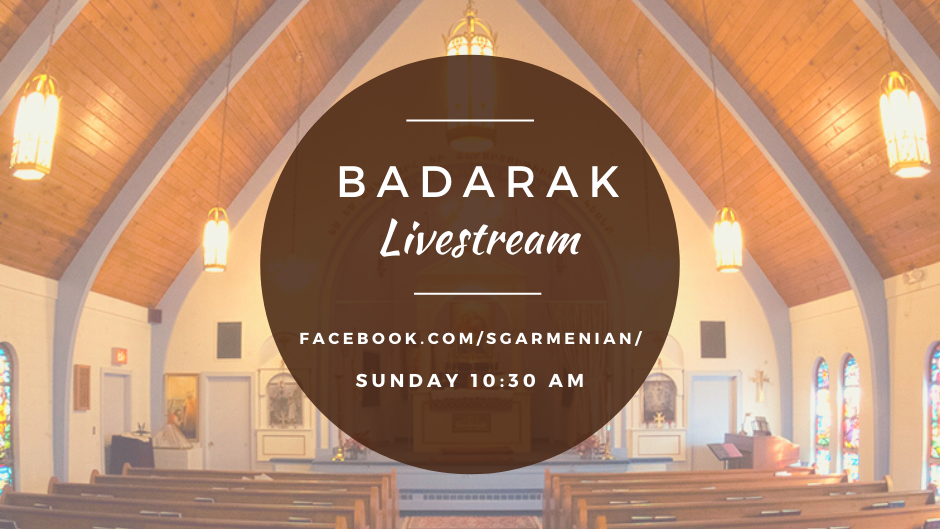 BADARAK

Livestream

FACEBOOK.COM/SGARMENIAN/

SUNDAY 10:30 AM